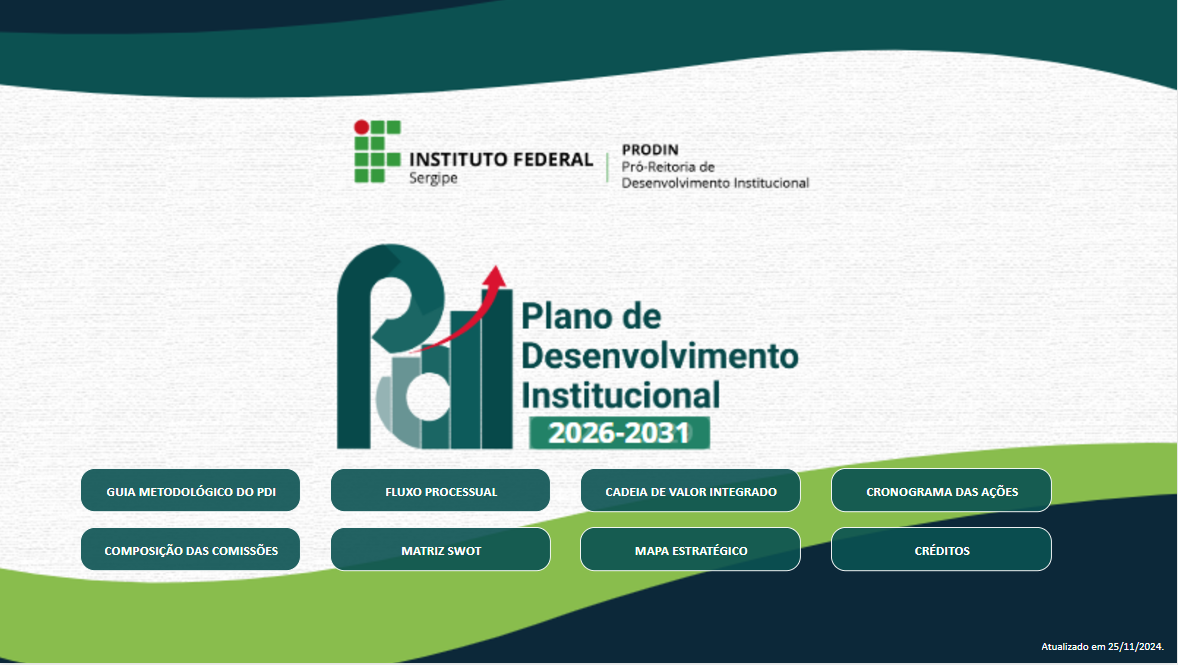 INSTITUTO FEDERAL
Sergipe

PRODIN
Pró-Reitoria de
Desenvolvimento Institucional

Plano de
Desenvolvimento
Institucional
2026-2031

GUIA METODOLÓGICO DO PDI

FLUXO PROCESSUAL

CADEIA DE VALOR INTEGRADO

CRONOGRAMA DAS AÇÕES

COMPOSIÇÃO DAS COMISSÕES

MATRIZ SWOT

MAPA ESTRATÉGICO

CRÉDITOS

Atualizado em 25/11/2024.